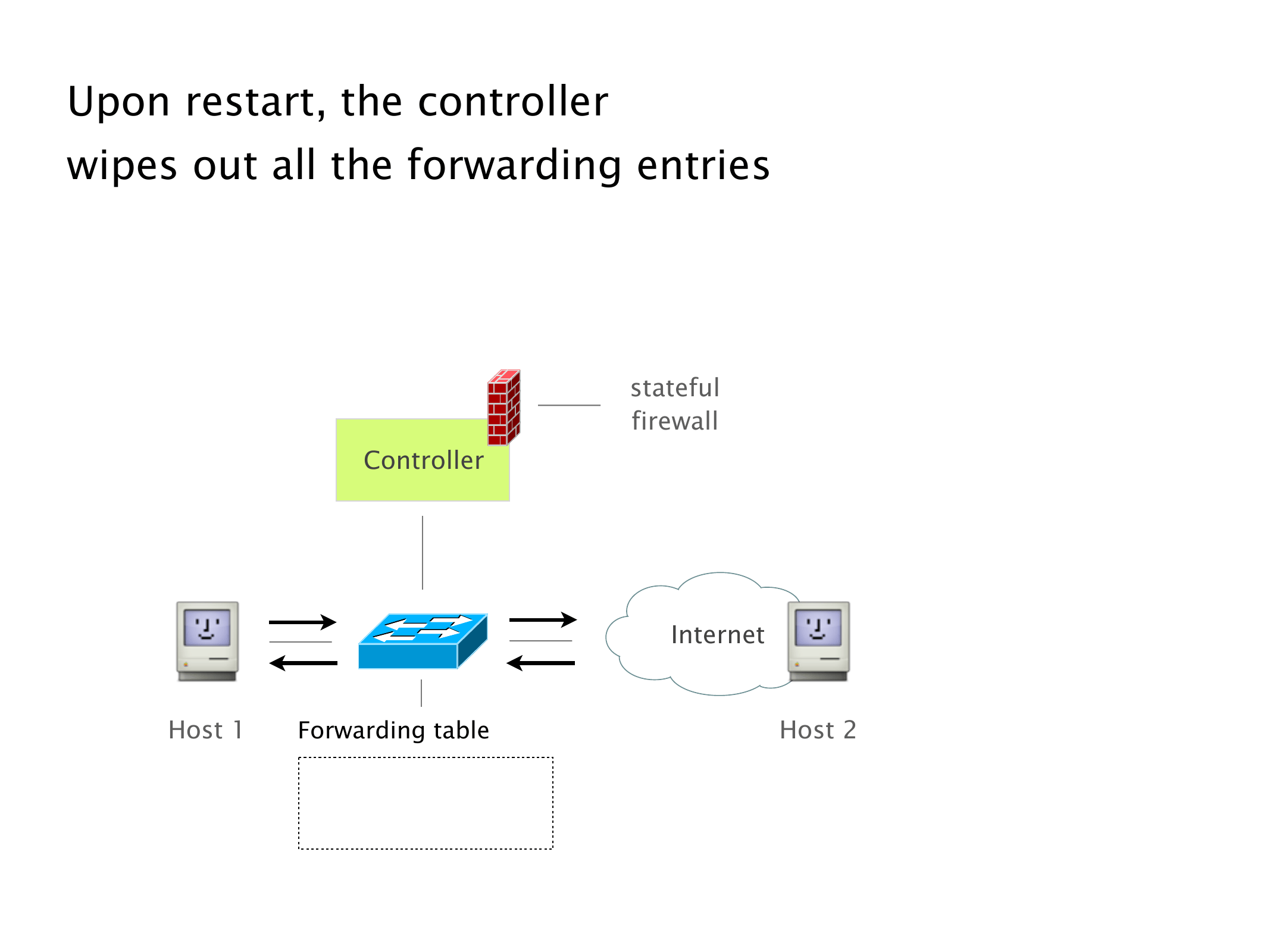 Upon restart, the controller
wipes out all the forwarding entries

stateful
firewall

Controller

Internet

Host 1

Forwarding table

Host 2